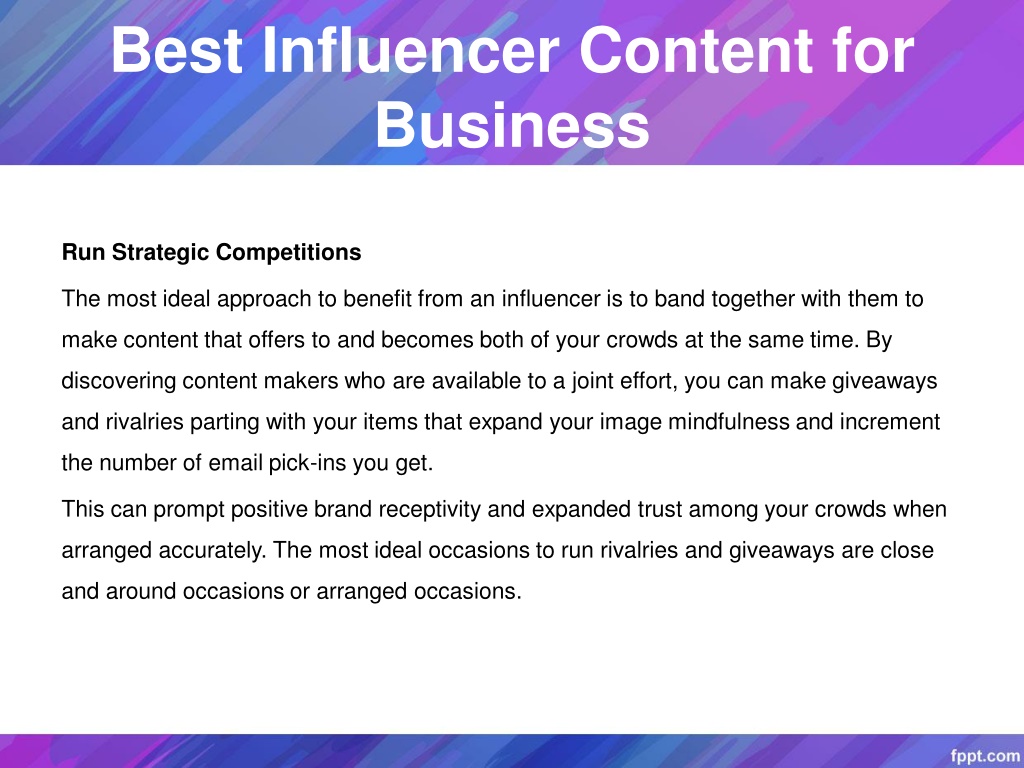 Best Influencer Content for Business

Run Strategic Competitions

The most ideal approach to benefit from an influencer is to band together with them to make content that offers to and becomes both of your crowds at the same time. By discovering content makers who are available to a joint effort, you can make giveaways and rivalries parting with your items that expand your image mindfulness and increment the number of email pick-ins you get.

This can prompt positive brand receptivity and expanded trust among your crowds when arranged accurately. The most ideal occasions to run rivalries and giveaways are close and around occasions or arranged occasions.

fppt.com